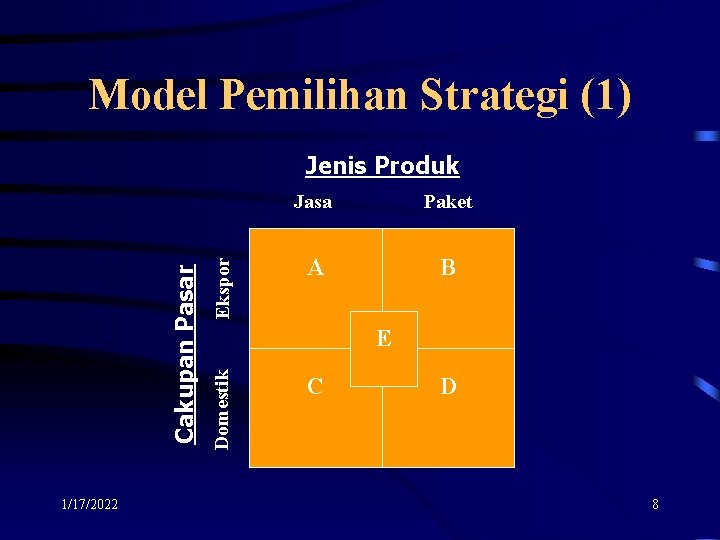 Model Pemilihan Strategi (1)

Jenis Produk

Jasa

Paket

Cakupan Pasar

Ekspor

Domestik

A

B

E

C

D

1/17/2022

8